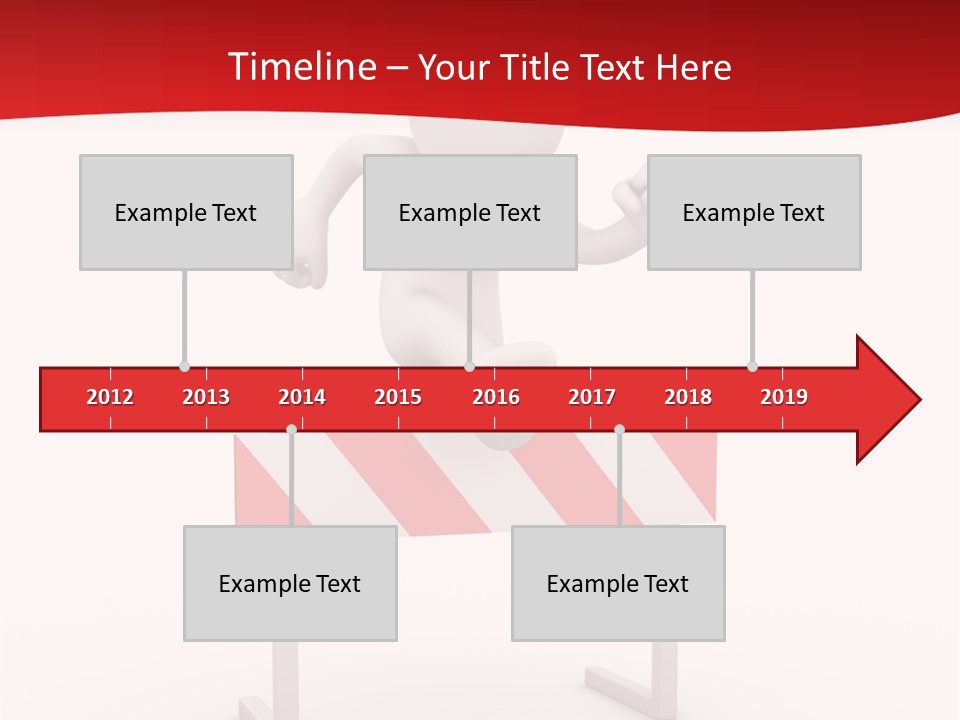 Timeline – Your Title Text Here

Example Text

Example Text

Example Text

2012 2013 2014 2015 2016 2017 2018 2019

Example Text

Example Text